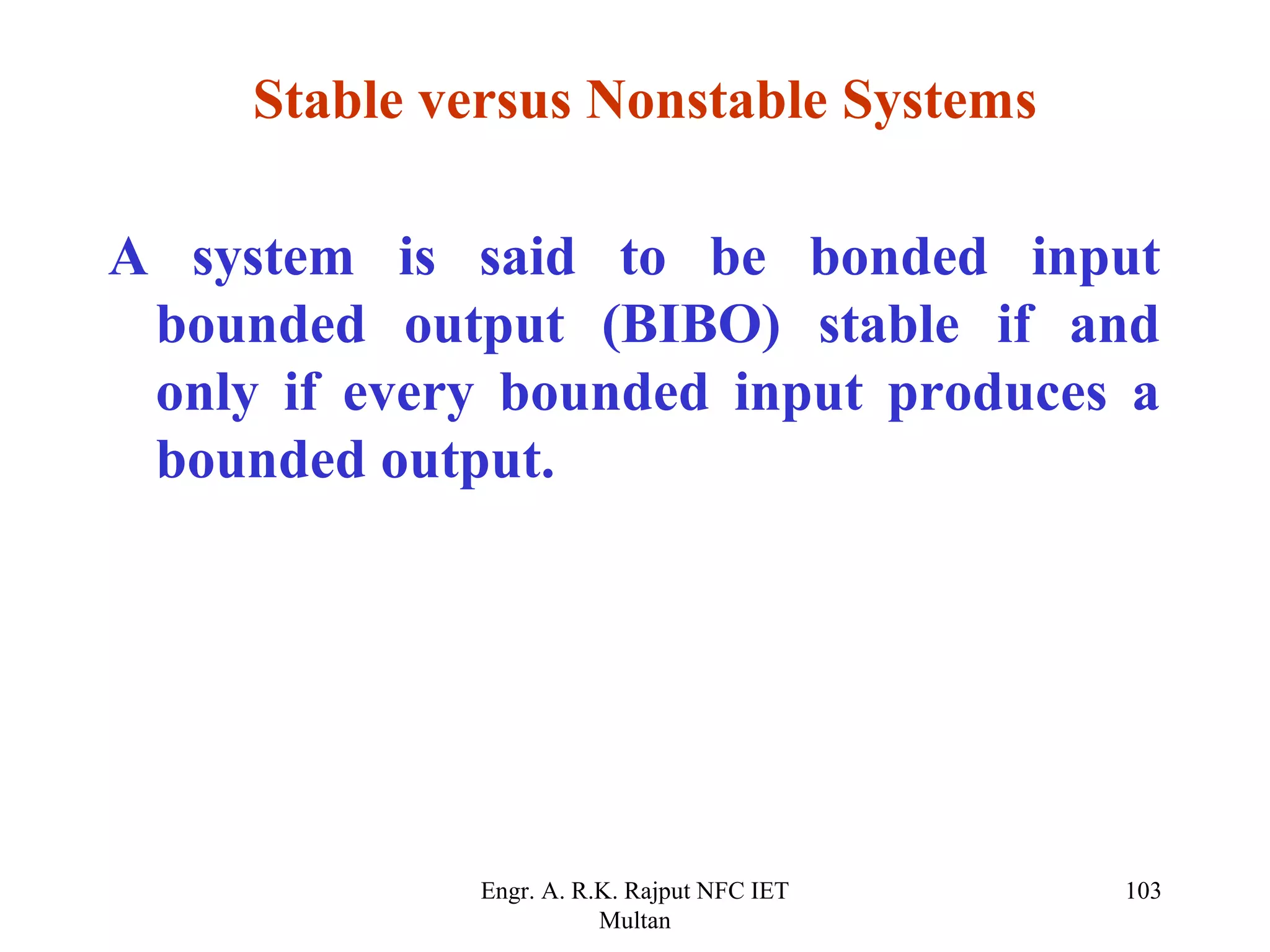 Stable versus Nonstable Systems

A system is said to be bonded input bounded output (BIBO) stable if and only if every bounded input produces a bounded output.

Engr. A. R.K. Rajput NFC IET Multan

103